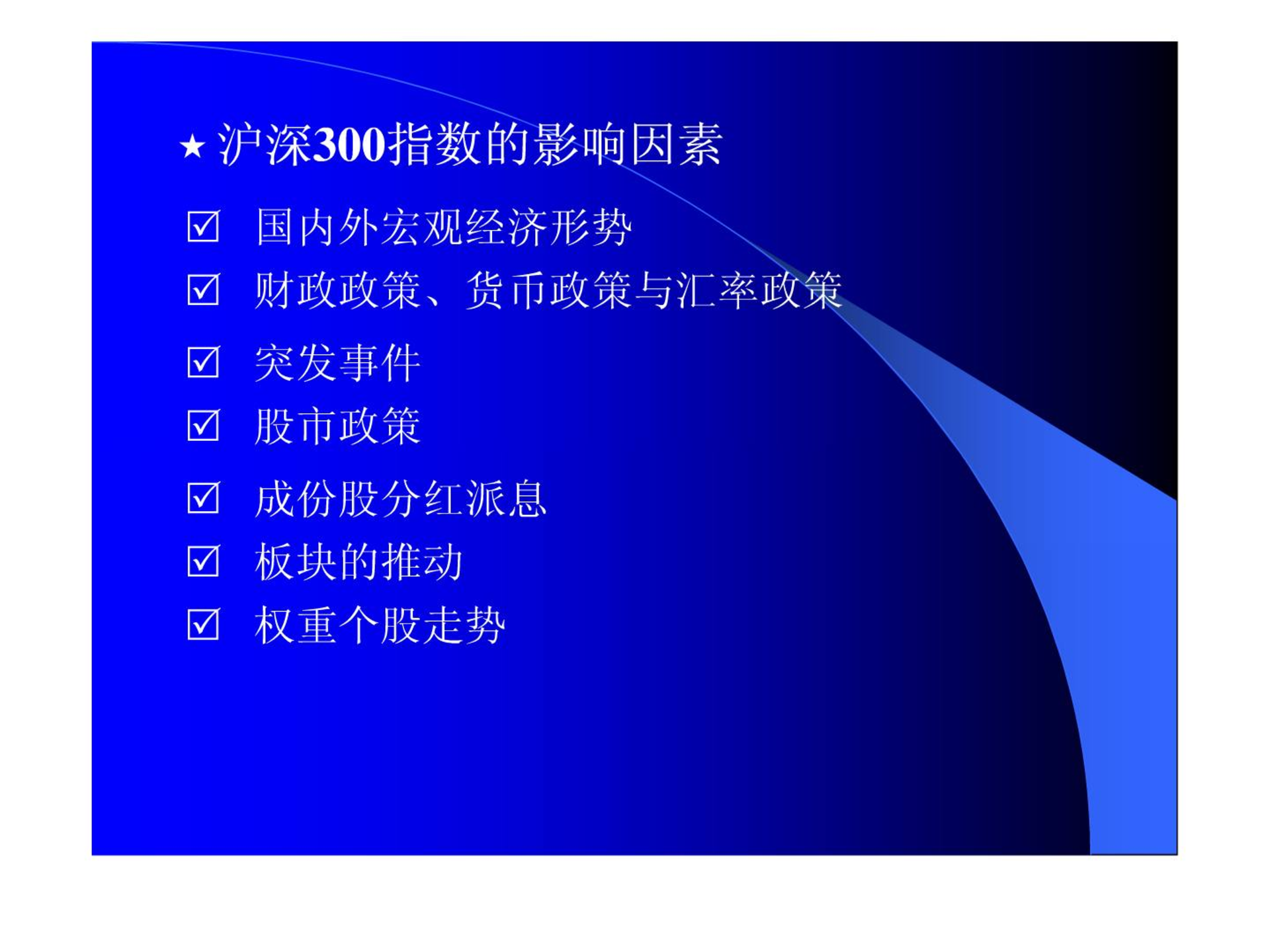 ★ 沪深300指数的影响因素

☑ 国内外宏观经济形势

☑ 财政政策、货币政策与汇率政策

☑ 突发事件

☑ 股市政策

☑ 成份股分红派息

☑ 板块的推动

☑ 权重个股走势